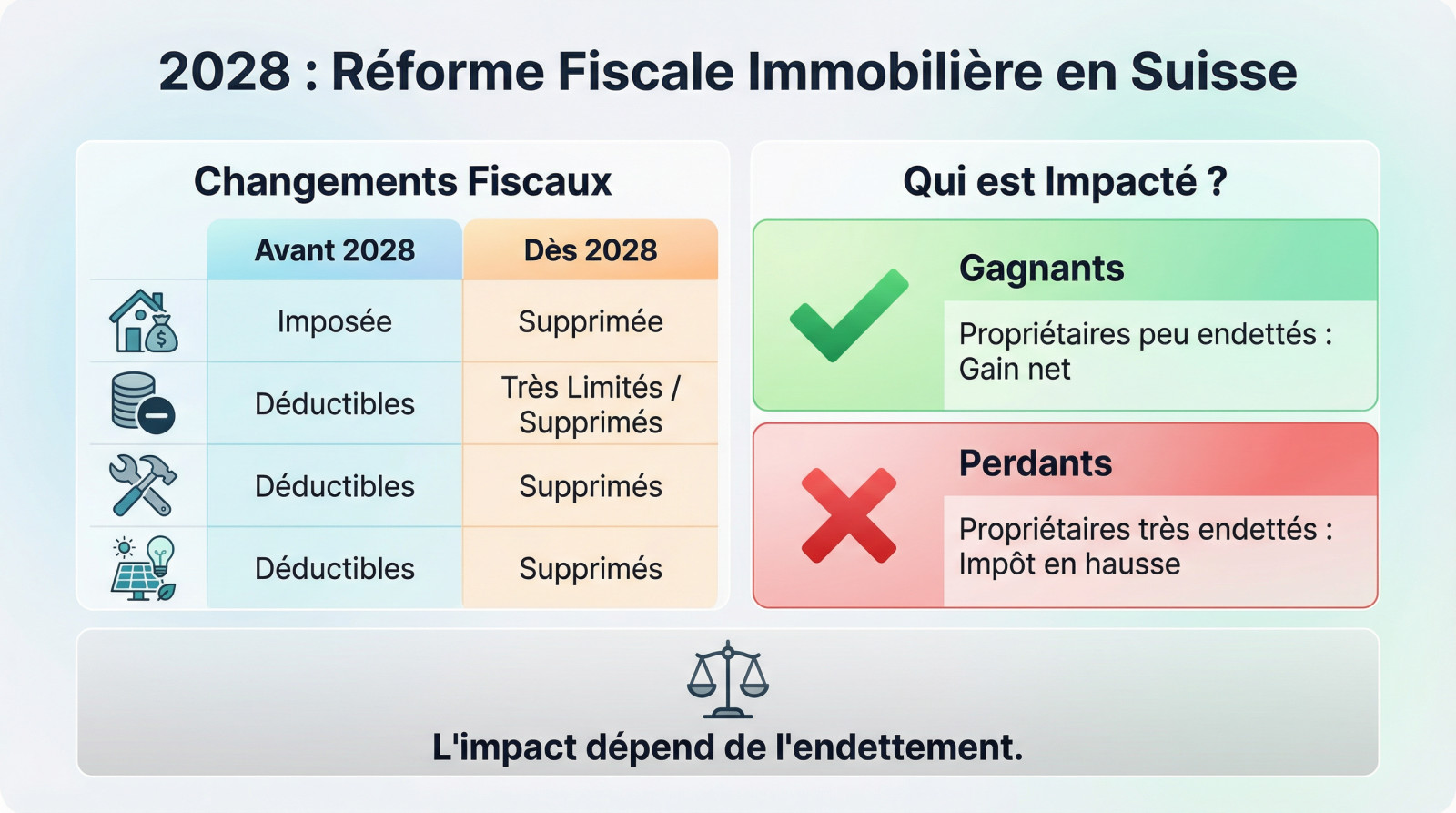 2028 : Réforme Fiscale Immobilière en Suisse

Changements Fiscaux

| | Avant 2028 | Dès 2028 |
|---|---|---|
| | Imposée | Supprimée |
| | Déductibles | Très Limités / Supprimés |
| | Déductibles | Supprimés |
| | Déductibles | Supprimés |

Qui est Impacté ?

Gagnants

Propriétaires peu endettés : Gain net

Perdants

Propriétaires très endettés : Impôt en hausse

L'impact dépend de l'endettement.